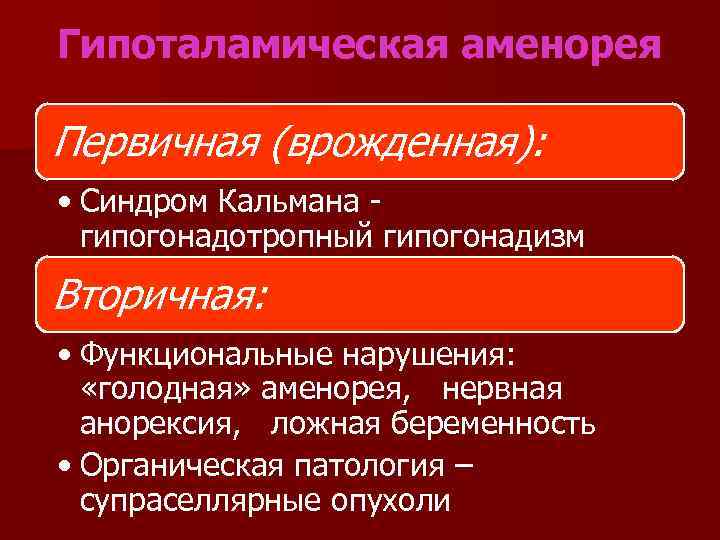 Гипоталамическая аменорея

Первичная (врожденная):

• Синдром Кальмана - гипогонадотропный гипогонадизм

Вторичная:

• Функциональные нарушения: «голодная» аменорея, нервная анорексия, ложная беременность

• Органическая патология – супраселлярные опухоли